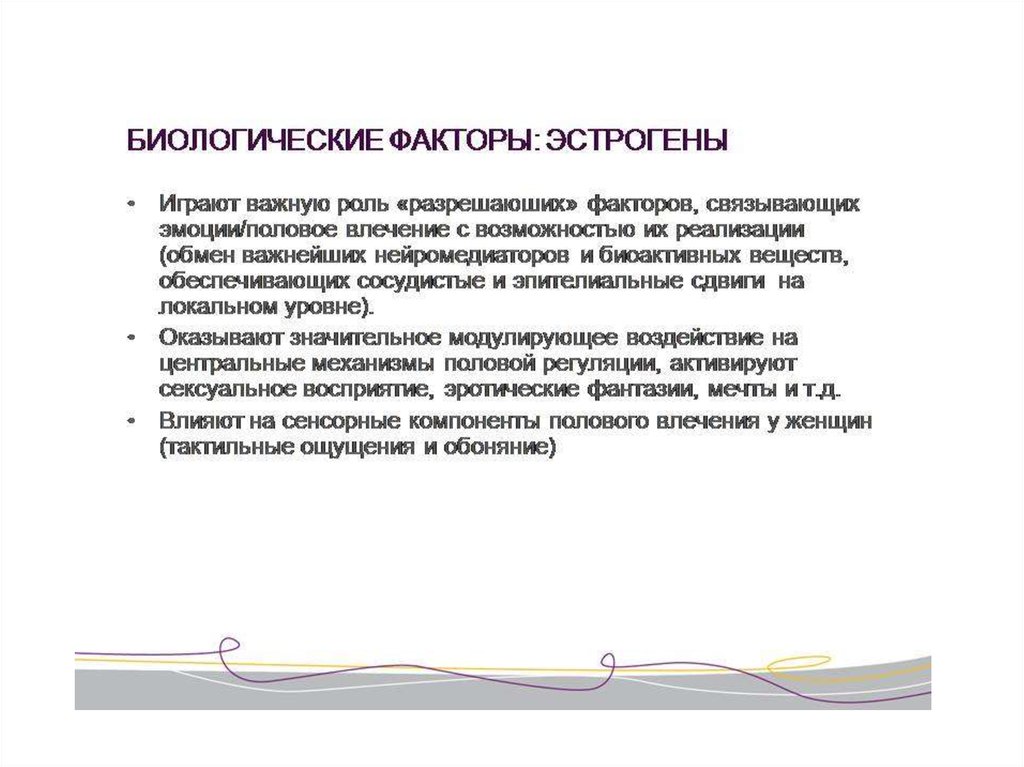 БИОЛОГИЧЕСКИЕ ФАКТОРЫ: ЭСТРОГЕНЫ

• Играют важную роль «разрешаюших» факторов, связывающих эмоции/половое влечение с возможностью их реализации (обмен важнейших нейромедиаторов и биоактивных веществ, обеспечивающих сосудистые и эпителиальные сдвиги на локальном уровне).
• Оказывают значительное модулирующее воздействие на центральные механизмы половой регуляции, активируют сексуальное восприятие, эротические фантазии, мечты и т.д.
• Влияют на сенсорные компоненты полового влечения у женщин (тактильные ощущения и обоняние)